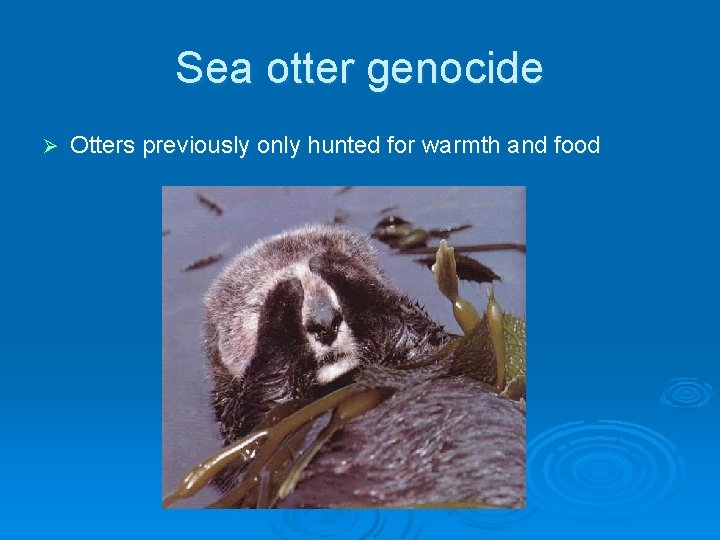 Sea otter genocide

➢ Otters previously only hunted for warmth and food